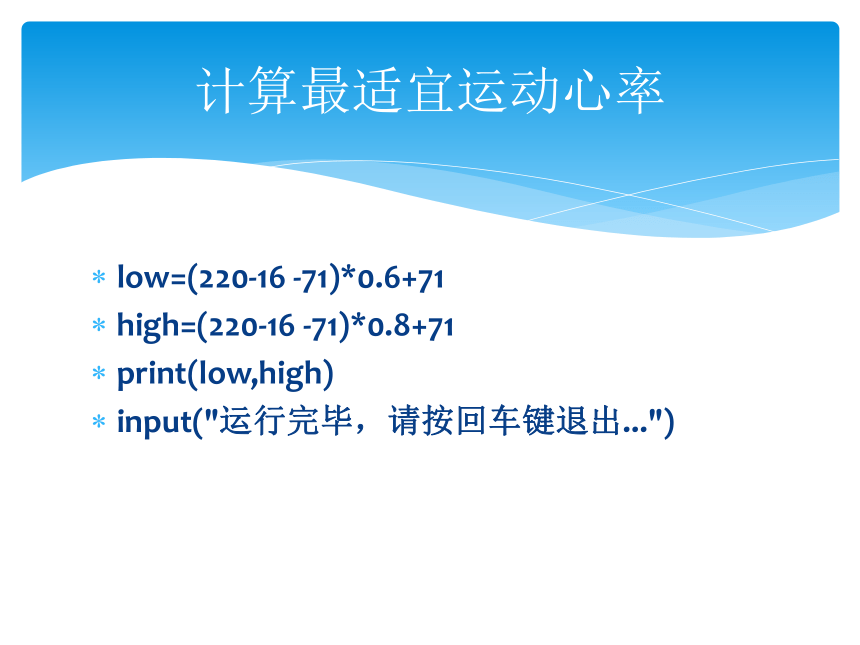 计算最适宜运动心率

* low=(220-16 -71)*0.6+71
* high=(220-16 -71)*0.8+71
* print(low,high)
* input("运行完毕，请按回车键退出...")